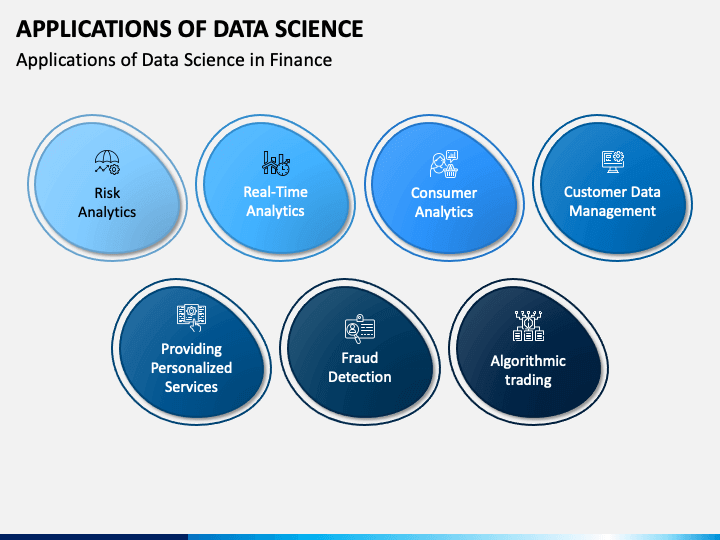 APPLICATIONS OF DATA SCIENCE
Applications of Data Science in Finance

Risk Analytics

Real-Time Analytics

Consumer Analytics

Customer Data Management

Providing Personalized Services

Fraud Detection

Algorithmic trading